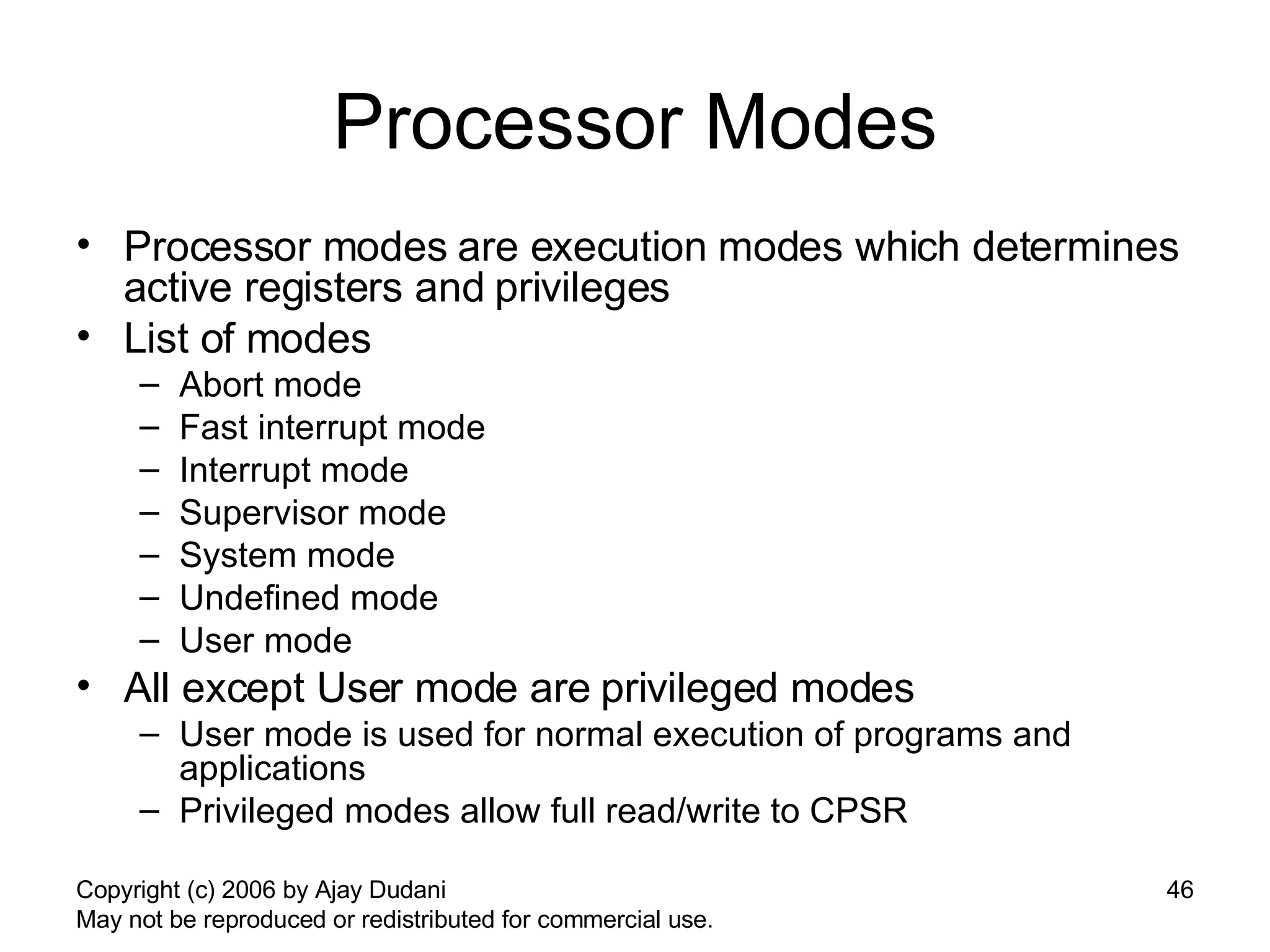 Processor Modes

• Processor modes are execution modes which determines active registers and privileges
• List of modes
– Abort mode
– Fast interrupt mode
– Interrupt mode
– Supervisor mode
– System mode
– Undefined mode
– User mode
• All except User mode are privileged modes
– User mode is used for normal execution of programs and applications
– Privileged modes allow full read/write to CPSR

Copyright (c) 2006 by Ajay Dudani
May not be reproduced or redistributed for commercial use.

46